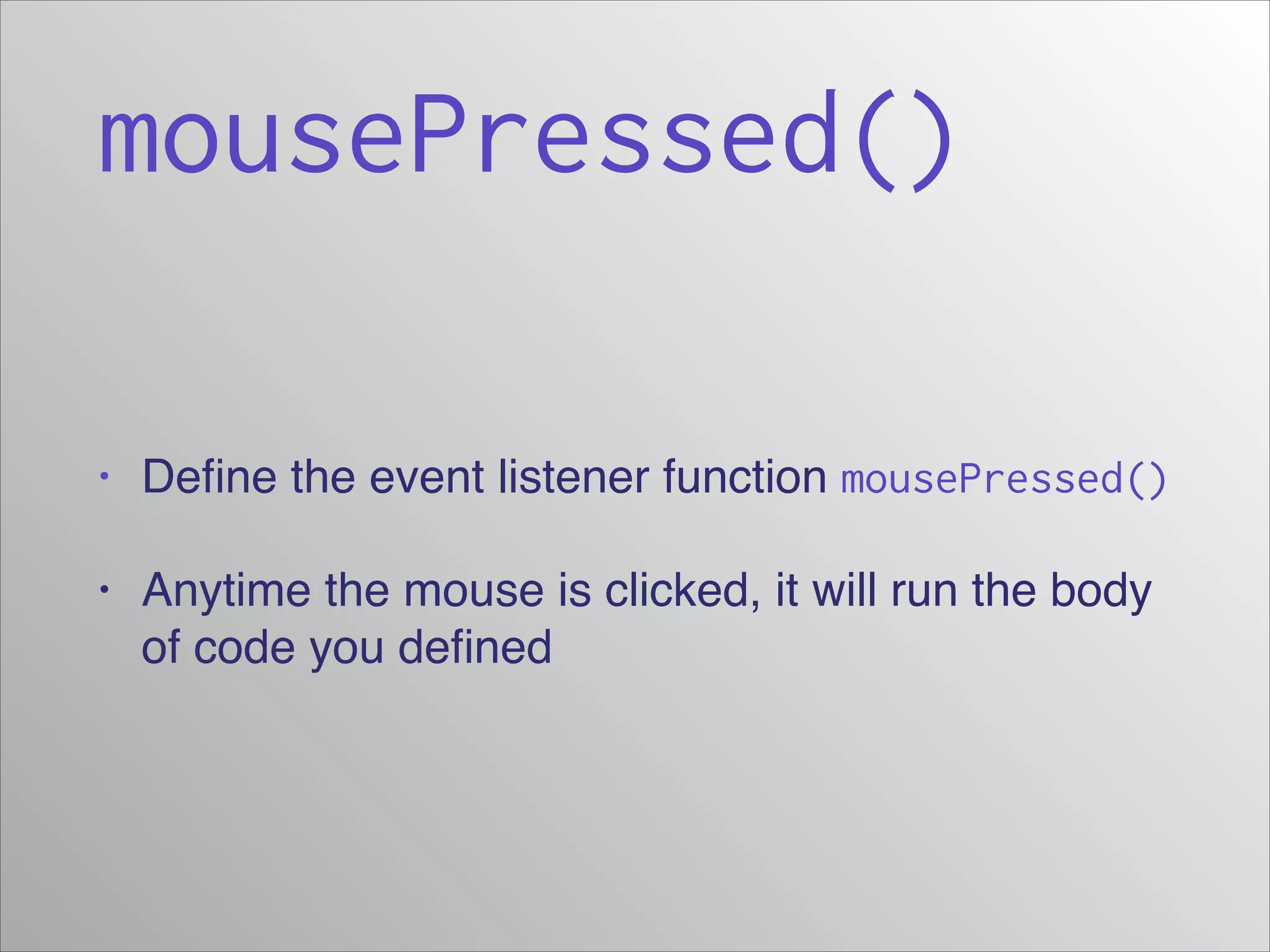 mousePressed()

• Define the event listener function mousePressed()

• Anytime the mouse is clicked, it will run the body of code you defined